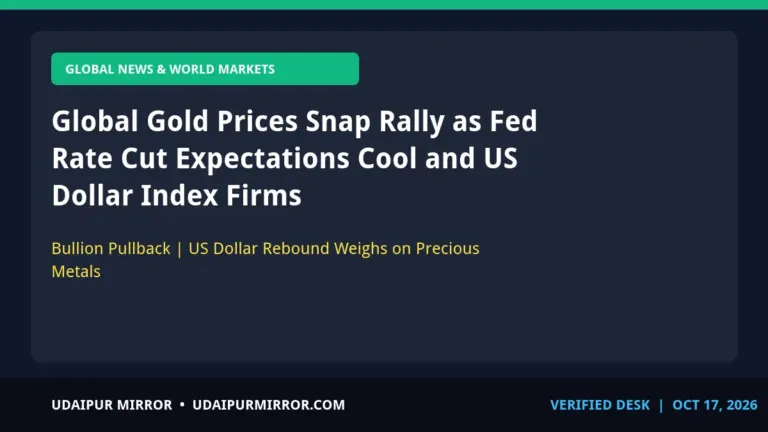 GLOBAL NEWS & WORLD MARKETS

Global Gold Prices Snap Rally as Fed Rate Cut Expectations Cool and US Dollar Index Firms

Bullion Pullback | US Dollar Rebound Weighs on Precious Metals

UDAIPUR MIRROR • UDAIPURMIRROR.COM

VERIFIED DESK | OCT 17, 2026